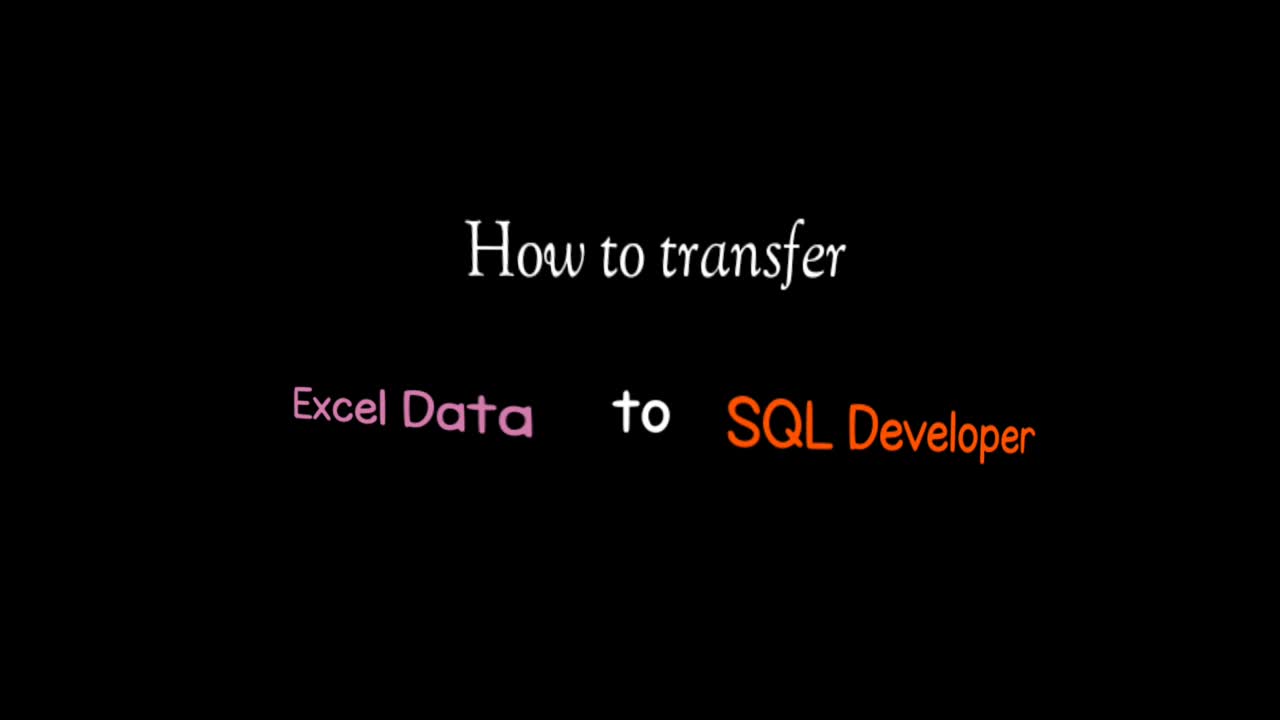 How to transfer

Excel Data to SQL Developer